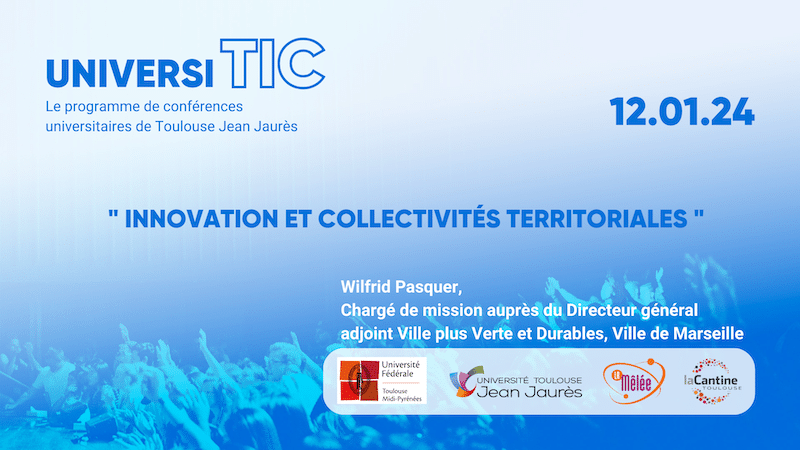 UNIVERSI TIC
Le programme de conférences universitaires de Toulouse Jean Jaurès

12.01.24

" INNOVATION ET COLLECTIVITÉS TERRITORIALES "

Wilfrid Pasquer,
Chargé de mission auprès du Directeur général adjoint Ville plus Verte et Durables, Ville de Marseille

Université Fédérale Toulouse Midi-Pyrénées

UNIVERSITÉ TOULOUSE Jean Jaurès

LA Mêlée

laCantine TOULOUSE